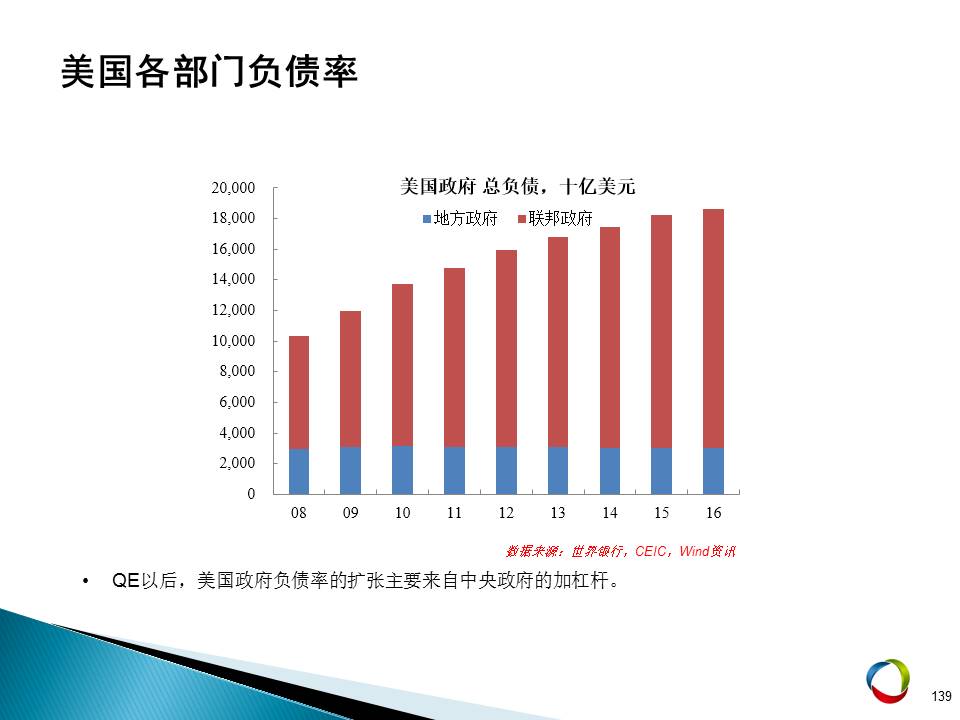 美国各部门负债率

美国政府 总负债，十亿美元

地方政府 联邦政府

20,000
18,000
16,000
14,000
12,000
10,000
8,000
6,000
4,000
2,000
0

08 09 10 11 12 13 14 15 16

数据来源：世界银行，CEIC，Wind资讯

• QE以后，美国政府负债率的扩张主要来自中央政府的加杠杆。

139